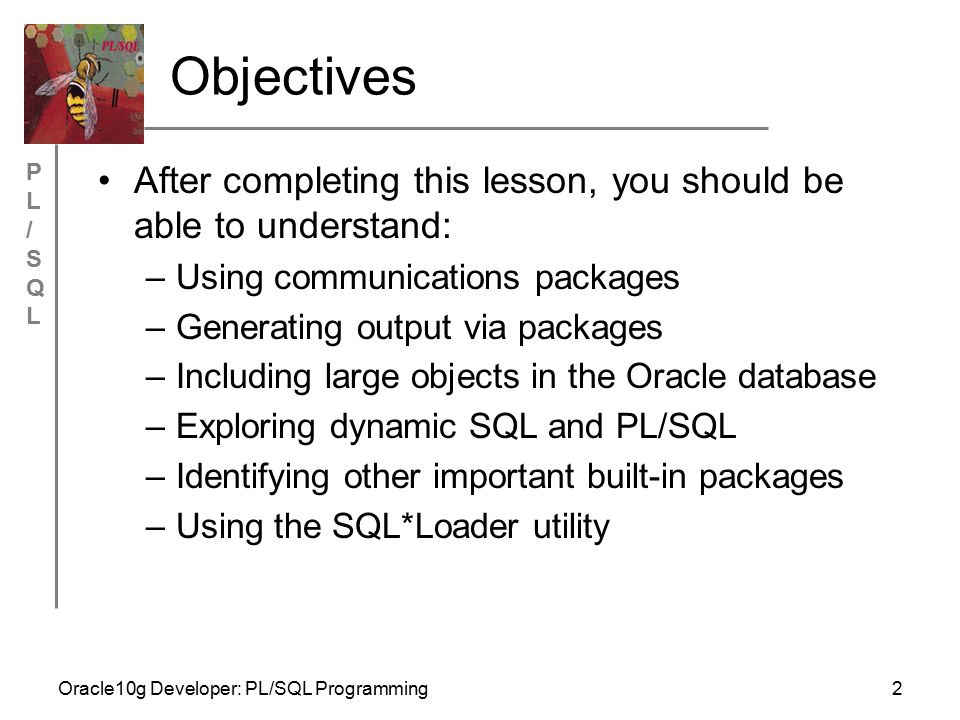 PL/SQL

Objectives

P
L
/
S
Q
L

• After completing this lesson, you should be able to understand:
– Using communications packages
– Generating output via packages
– Including large objects in the Oracle database
– Exploring dynamic SQL and PL/SQL
– Identifying other important built-in packages
– Using the SQL*Loader utility

Oracle10g Developer: PL/SQL Programming

2